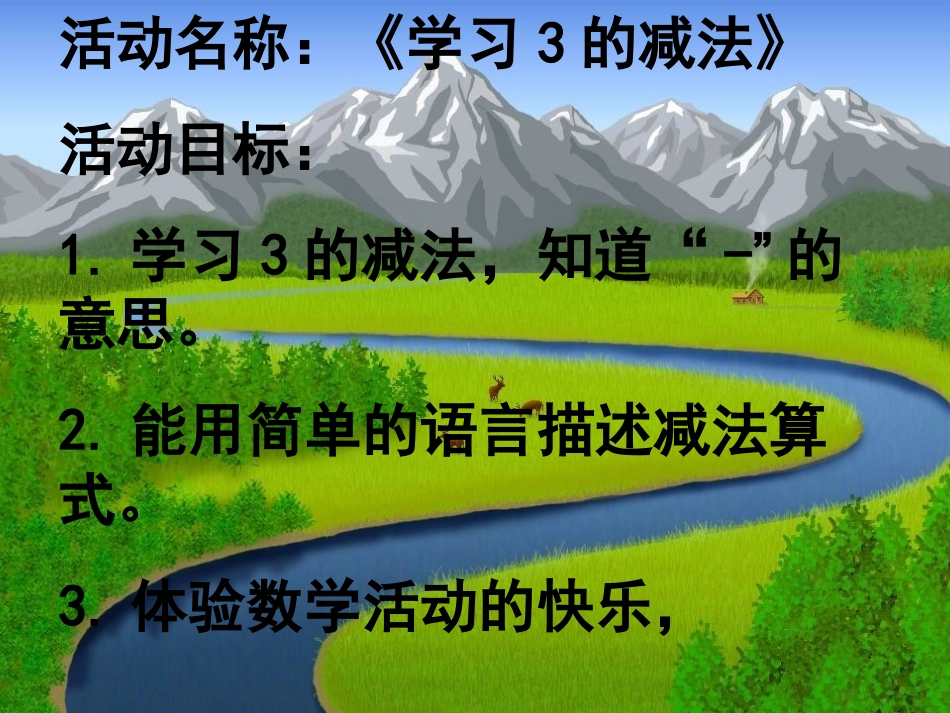 活动名称：《学习 3 的减法》

活动目标：

1. 学习 3 的减法，知道“－”的意思。

2. 能用简单的语言描述减法算式。

3. 体验数学活动的快乐，